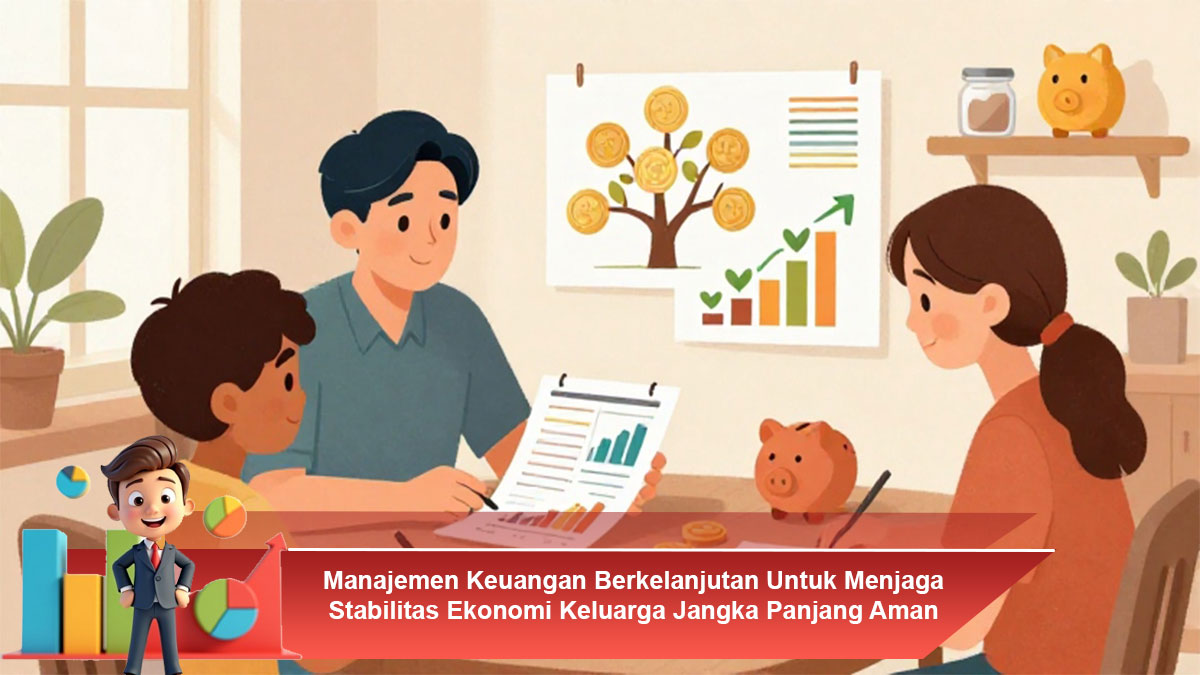 Manajemen Keuangan Berkelanjutan Untuk Menjaga Stabilitas Ekonomi Keluarga Jangka Panjang Aman